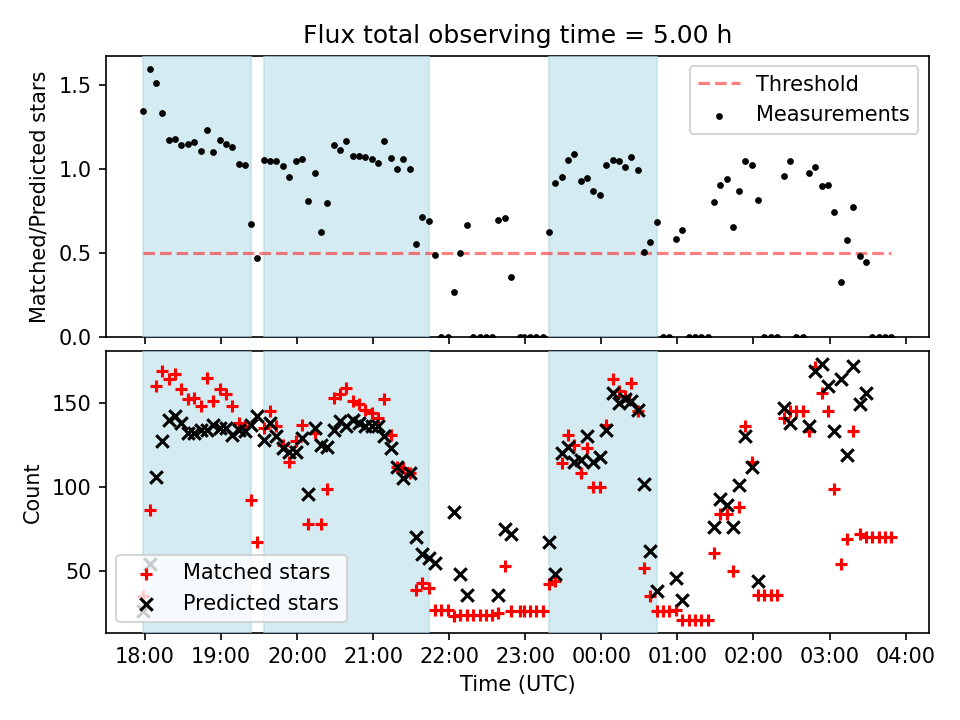 Flux total observing time = 5.00 h

Matched/Predicted stars

1.5
1.0
0.5
0.0

Threshold
Measurements

Count

150
100
50

Matched stars
Predicted stars

18:00
19:00
20:00
21:00
22:00
23:00
00:00
01:00
02:00
03:00
04:00

Time (UTC)